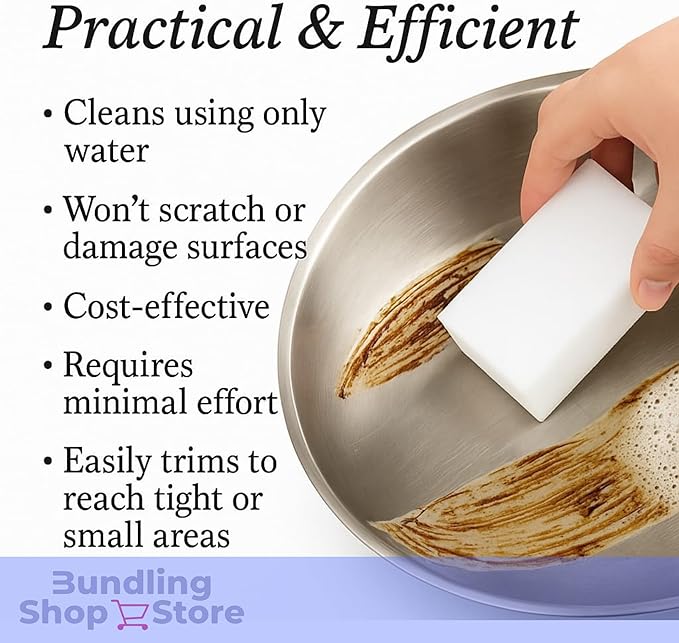 Practical & Efficient

• Cleans using only water

• Won't scratch or damage surfaces

• Cost-effective

• Requires minimal effort

• Easily trims to reach tight or small areas

Bundling Shop Store